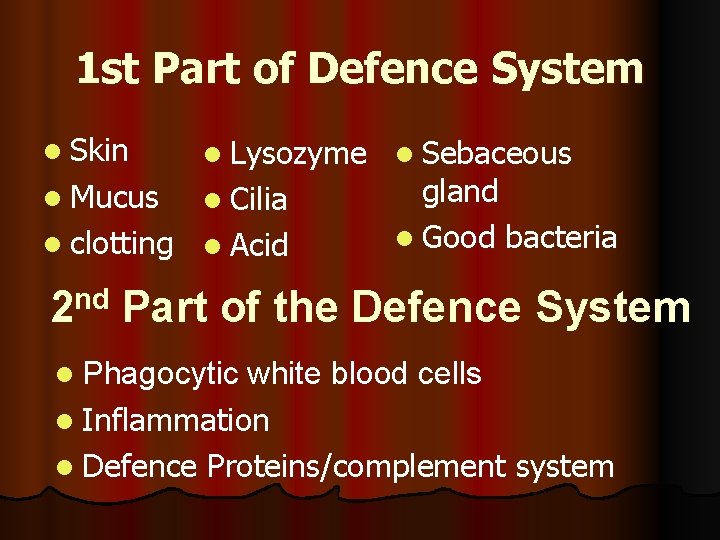 1st Part of Defence System

- Skin
- Mucus
- clotting

- Lysozyme
- Cilia
- Acid

- Sebaceous gland
- Good bacteria

2nd Part of the Defence System

- Phagocytic white blood cells
- Inflammation
- Defence Proteins/complement system